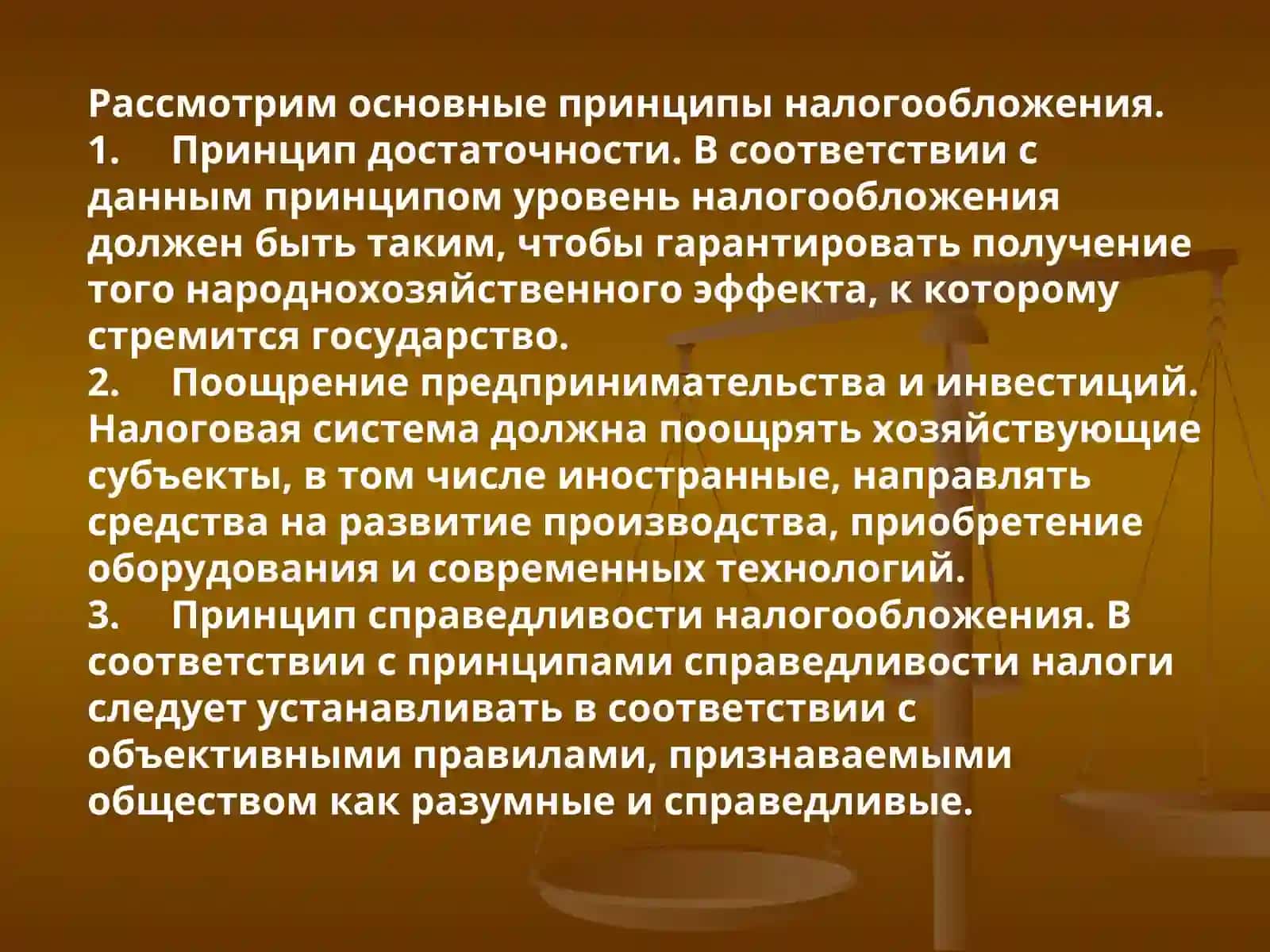 Рассмотрим основные принципы налогообложения.
1. Принцип достаточности. В соответствии с данным принципом уровень налогообложения должен быть таким, чтобы гарантировать получение того народнохозяйственного эффекта, к которому стремится государство.
2. Поощрение предпринимательства и инвестиций. Налоговая система должна поощрять хозяйствующие субъекты, в том числе иностранные, направлять средства на развитие производства, приобретение оборудования и современных технологий.
3. Принцип справедливости налогообложения. В соответствии с принципами справедливости налоги следует устанавливать в соответствии с объективными правилами, признаваемыми обществом как разумные и справедливые.